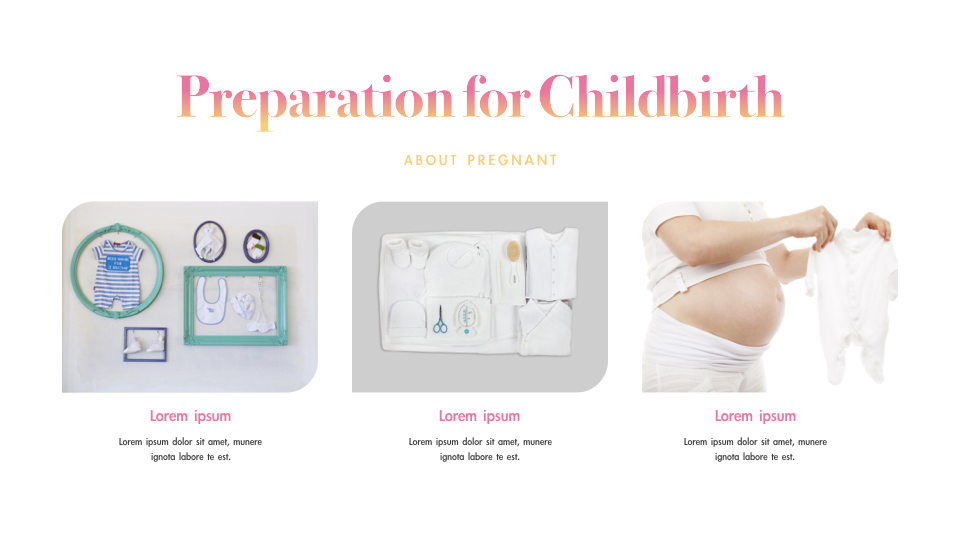 Preparation for Childbirth

ABOUT PREGNANT

Lorem ipsum

Lorem ipsum dolor sit amet, munere ignota labore te est.

Lorem ipsum

Lorem ipsum dolor sit amet, munere ignota labore te est.

Lorem ipsum

Lorem ipsum dolor sit amet, munere ignota labore te est.